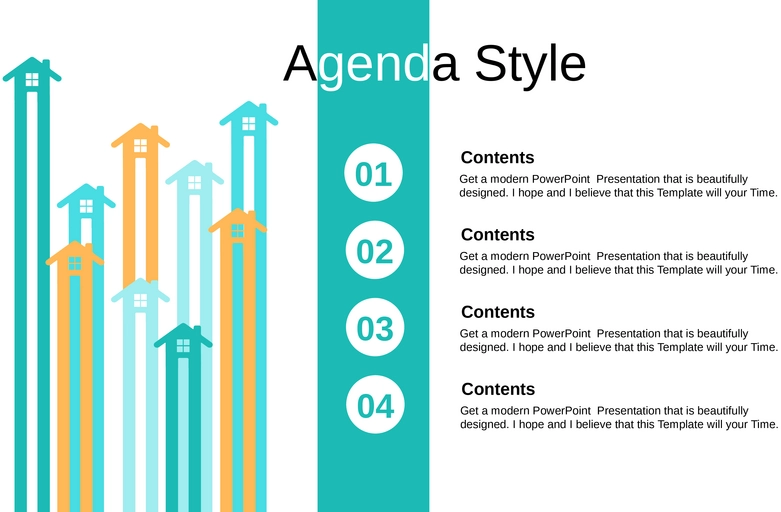 Agenda Style

01

Contents
Get a modern PowerPoint Presentation that is beautifully designed. I hope and I believe that this Template will your Time.

02

Contents
Get a modern PowerPoint Presentation that is beautifully designed. I hope and I believe that this Template will your Time.

03

Contents
Get a modern PowerPoint Presentation that is beautifully designed. I hope and I believe that this Template will your Time.

04

Contents
Get a modern PowerPoint Presentation that is beautifully designed. I hope and I believe that this Template will your Time.